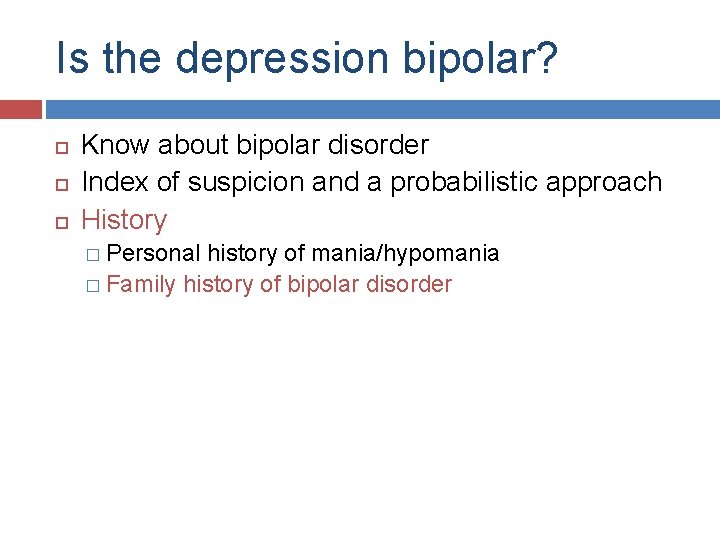 Is the depression bipolar?

Know about bipolar disorder
Index of suspicion and a probabilistic approach
History
Personal history of mania/hypomania
Family history of bipolar disorder